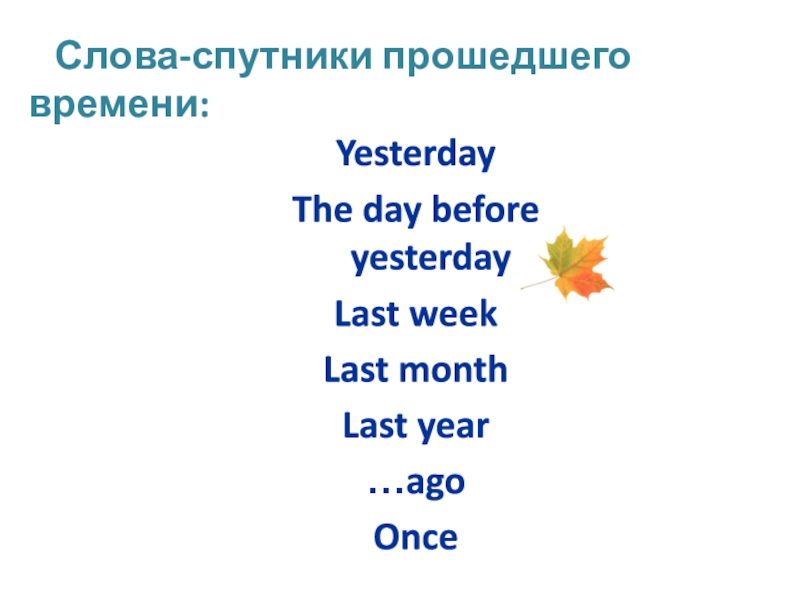 Слова-спутники прошедшего времени:

Yesterday

The day before yesterday

Last week

Last month

Last year

…ago

Once